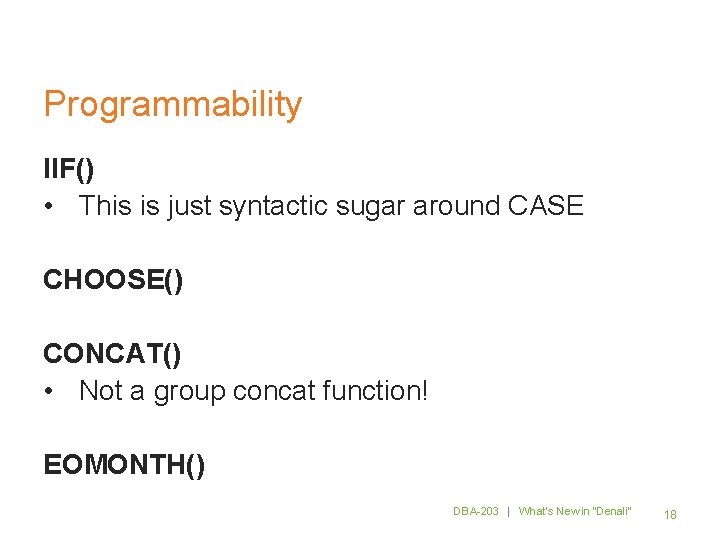 Programmability

IIF()
• This is just syntactic sugar around CASE

CHOOSE()

CONCAT()
• Not a group concat function!

EOMONTH()

DBA-203 | What's New in "Denali" 18